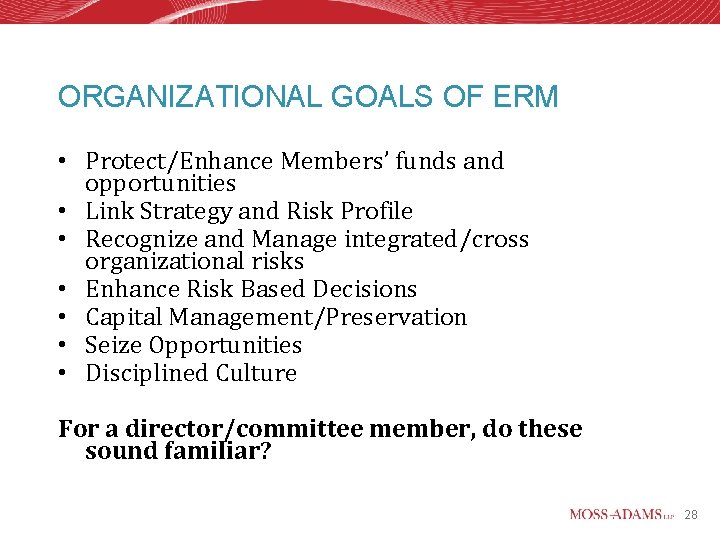 ORGANIZATIONAL GOALS OF ERM

• Protect/Enhance Members' funds and opportunities
• Link Strategy and Risk Profile
• Recognize and Manage integrated/cross organizational risks
• Enhance Risk Based Decisions
• Capital Management/Preservation
• Seize Opportunities
• Disciplined Culture

For a director/committee member, do these sound familiar?

MOSS-ADAMS LLP 28